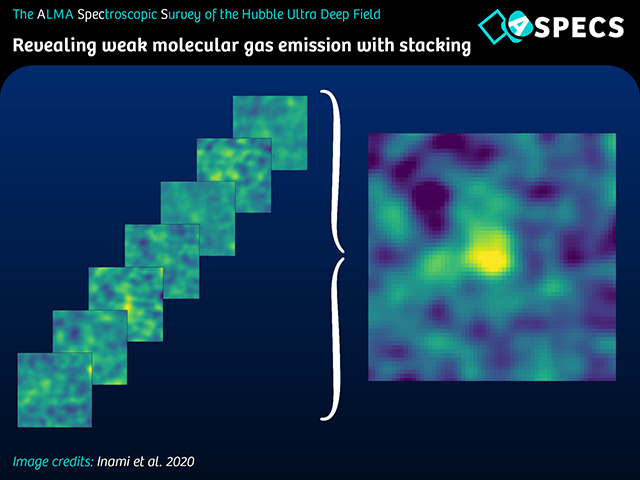 The ALMA Spectroscopic Survey of the Hubble Ultra Deep Field

ASPECS

Revealing weak molecular gas emission with stacking

Image credits: Inami et al. 2020